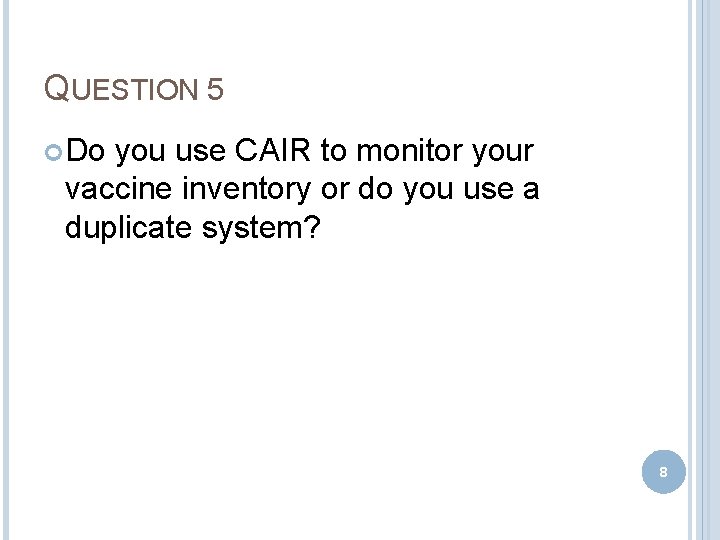 QUESTION 5

Do you use CAIR to monitor your vaccine inventory or do you use a duplicate system?

8